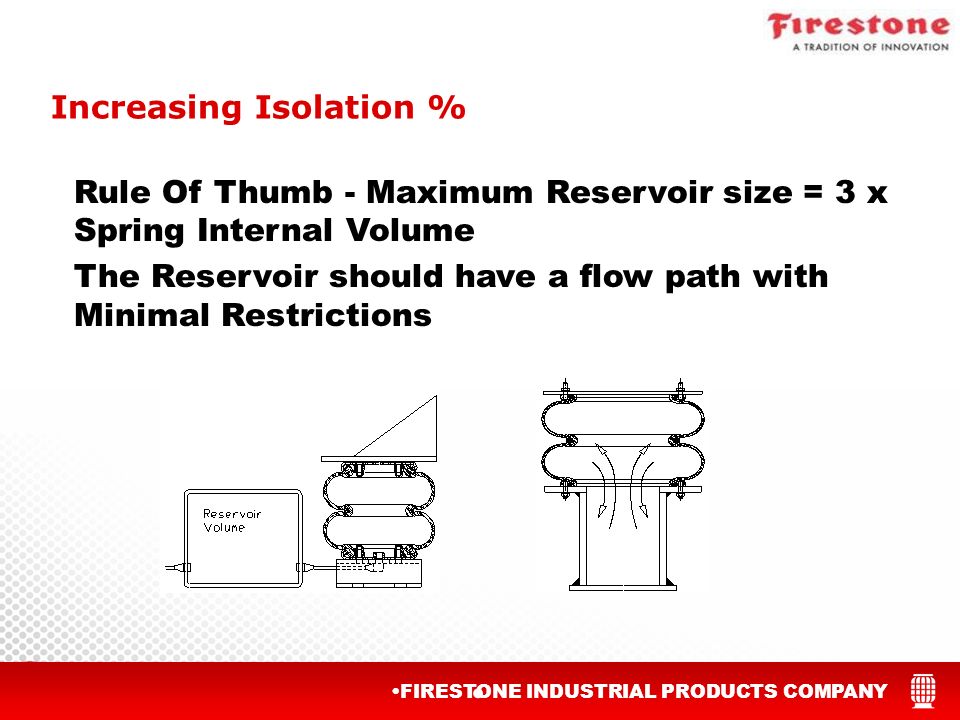 Firestone
A TRADITION OF INNOVATION

Increasing Isolation %

Rule Of Thumb - Maximum Reservoir size = 3 x Spring Internal Volume

The Reservoir should have a flow path with Minimal Restrictions

Reservoir Volume

•FIRESTONE INDUSTRIAL PRODUCTS COMPANY